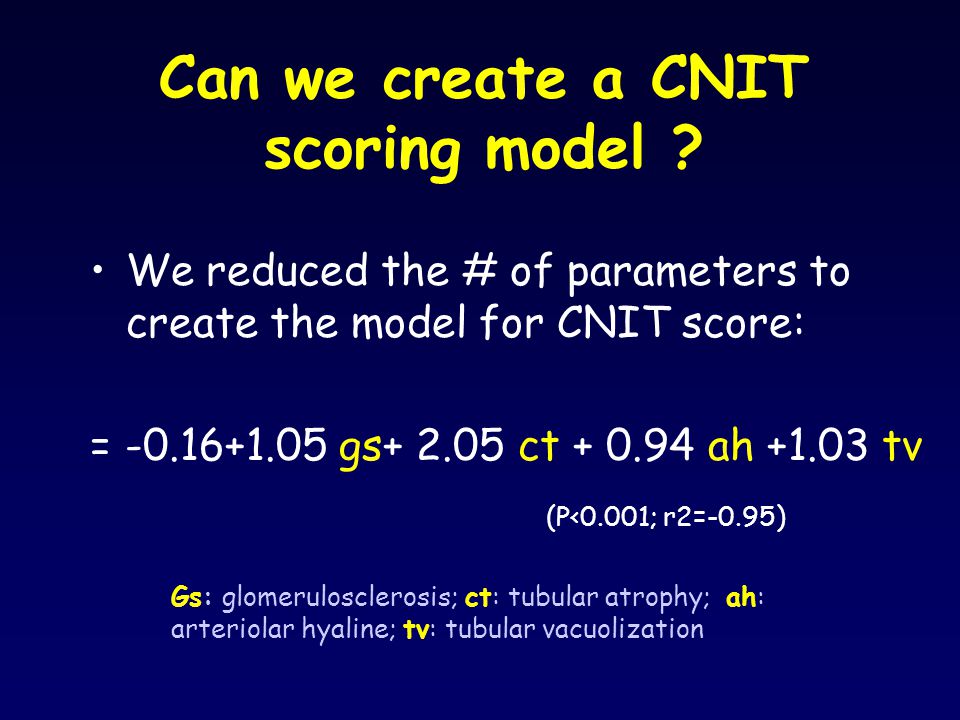 Can we create a CNIT scoring model ?

• We reduced the # of parameters to create the model for CNIT score:

= -0.16+1.05 gs+ 2.05 ct + 0.94 ah +1.03 tv

(P<0.001; r2=-0.95)

Gs: glomerulosclerosis; ct: tubular atrophy; ah: arteriolar hyaline; tv: tubular vacuolization